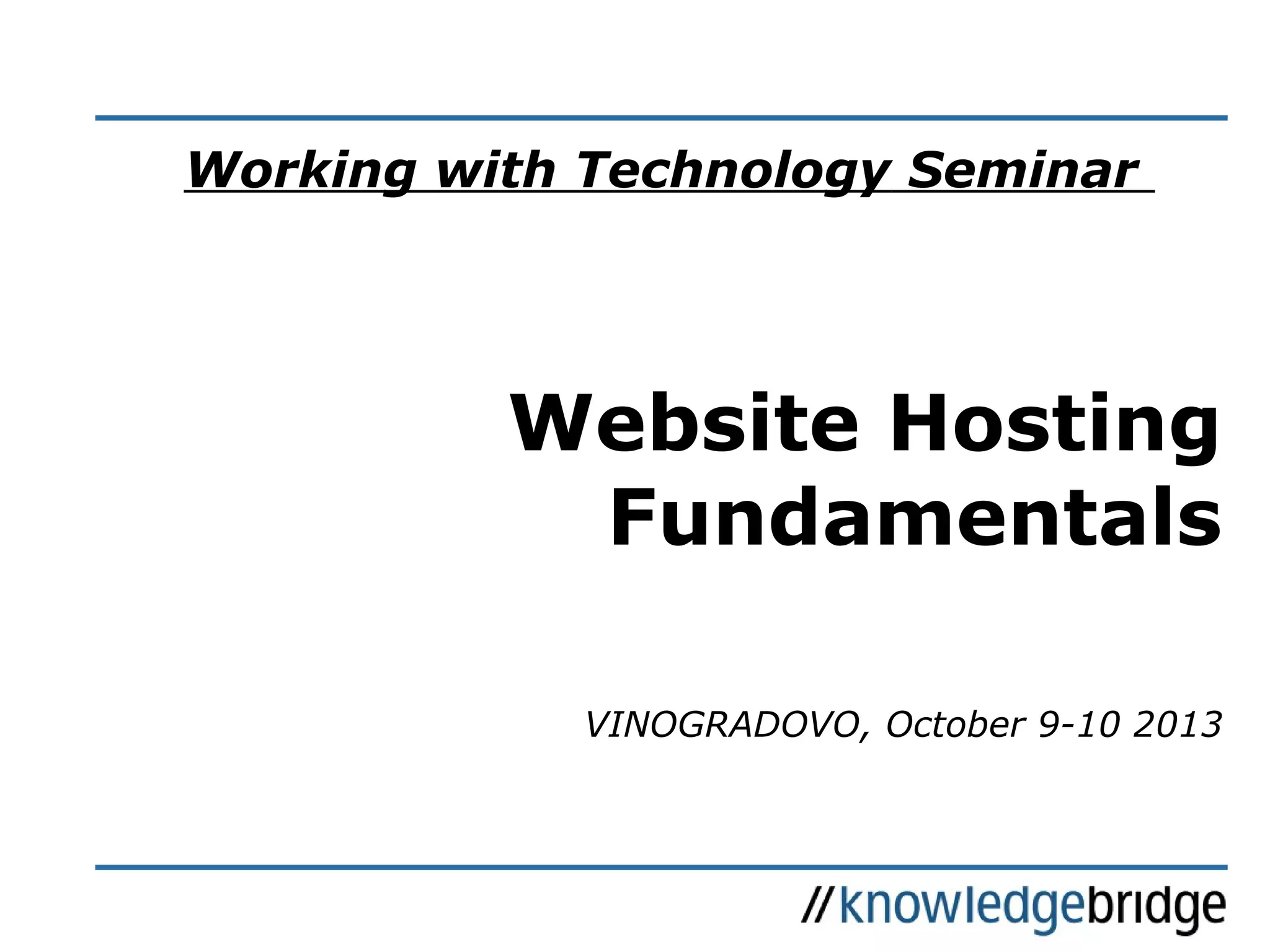 Working with Technology Seminar

Website Hosting Fundamentals

VINOGRADOVO, October 9-10 2013

//knowledgebridge